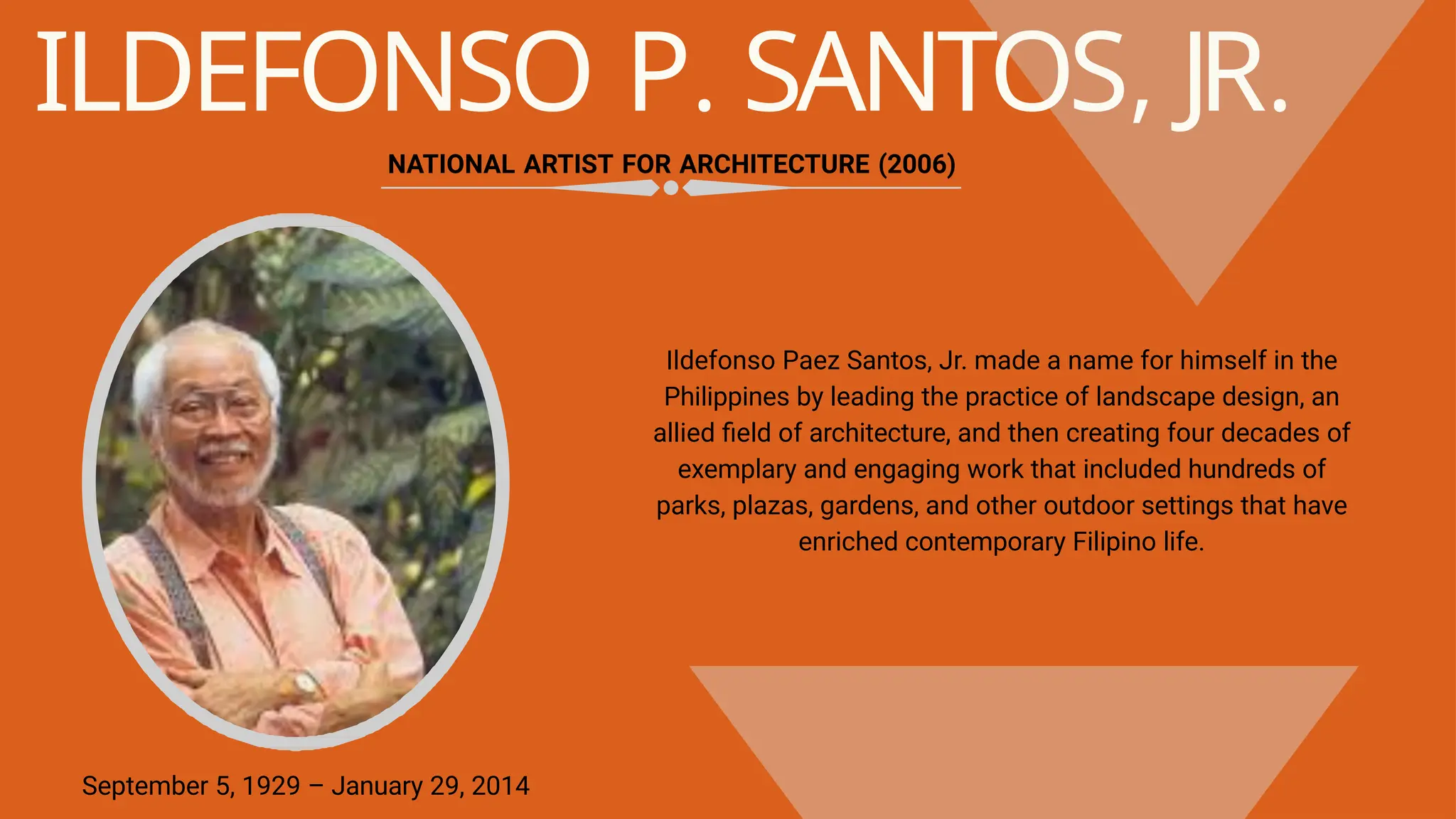 ILDEFONSO P. SANTOS, JR.

NATIONAL ARTIST FOR ARCHITECTURE (2006)

Ildefonso Paez Santos, Jr. made a name for himself in the Philippines by leading the practice of landscape design, an allied field of architecture, and then creating four decades of exemplary and engaging work that included hundreds of parks, plazas, gardens, and other outdoor settings that have enriched contemporary Filipino life.

September 5, 1929 – January 29, 2014